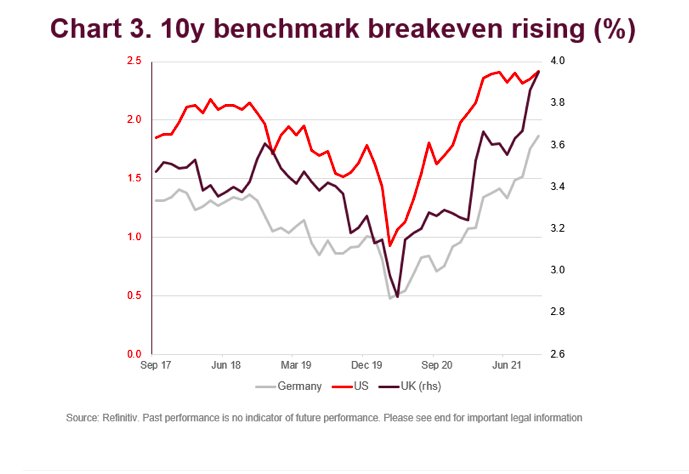 Chart 3. 10y benchmark breakeven rising (%)

2.5
2.0
1.5
1.0
0.5
0.0

4.0
3.8
3.6
3.4
3.2
3.0
2.8
2.6

Sep 17
Jun 18
Mar 19
Dec 19
Sep 20
Jun 21

Germany
US
UK (rhs)

Source: Refinitiv. Past performance is no indicator of future performance. Please see end for important legal information